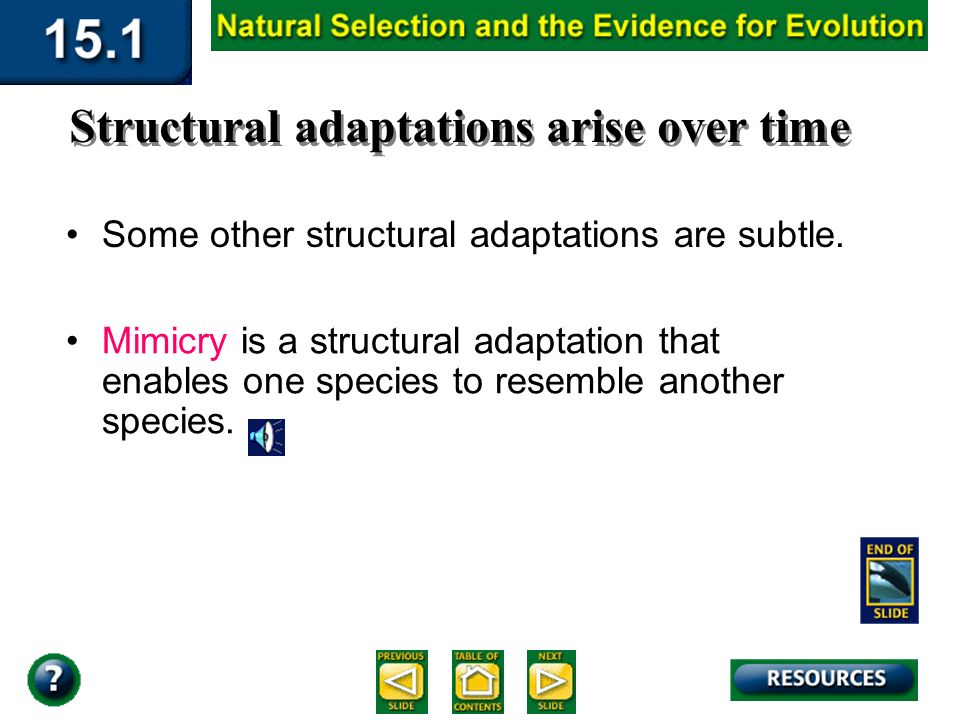 15.1

Natural Selection and the Evidence for Evolution

Structural adaptations arise over time

• Some other structural adaptations are subtle.

• Mimicry is a structural adaptation that enables one species to resemble another species.

END OF SLIDE

?

PREVIOUS SLIDE

TABLE OF CONTENTS

NEXT SLIDE

RESOURCES